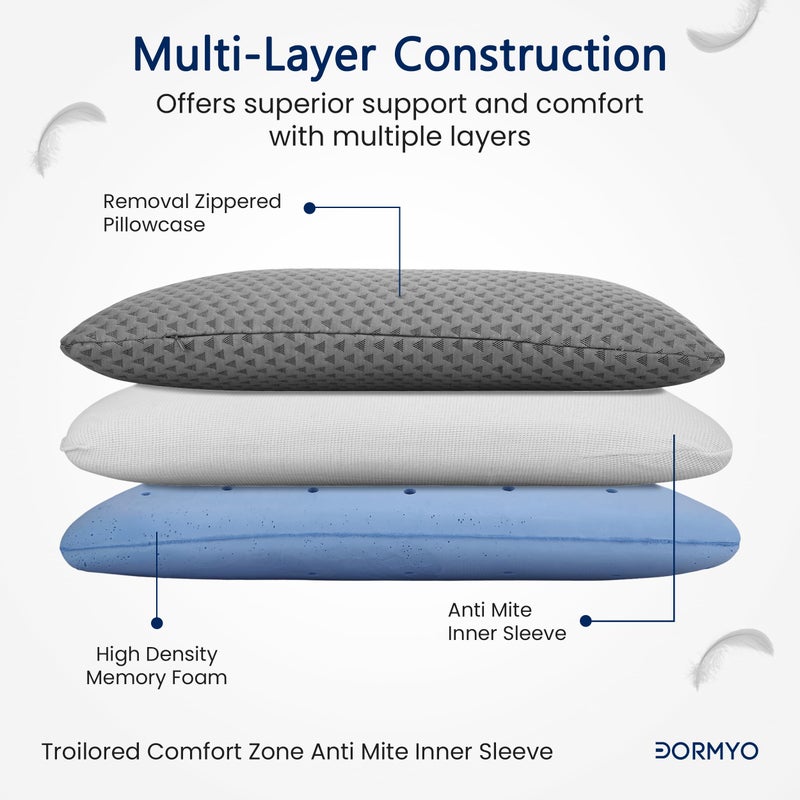 Multi-Layer Construction

Offers superior support and comfort with multiple layers

Removal Zippered Pillowcase

Anti Mite Inner Sleeve

High Density Memory Foam

Troilored Comfort Zone Anti Mite Inner Sleeve

DORMYO